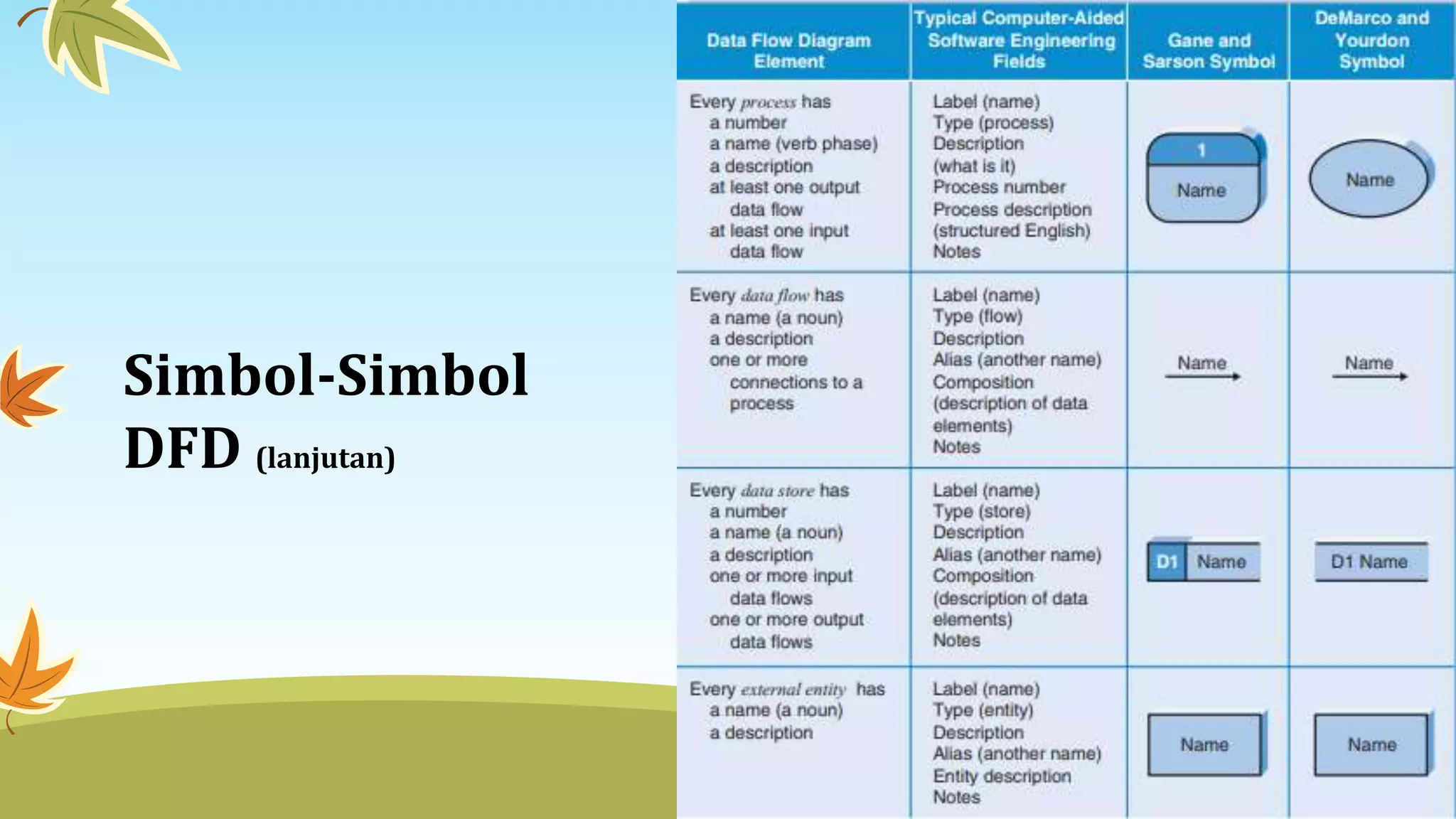 Simbol-Simbol DFD (lanjutan)

| Data Flow Diagram Element | Typical Computer-Aided Software Engineering Fields | Gane and Sarson Symbol | DeMarco and Yourdon Symbol |
|---|---|---|---|
| Every process has a number a name (verb phase) a description at least one output data flow at least one input data flow | Label (name) Type (process) Description (what is it) Process number Process description (structured English) Notes | 1 Name | Name |
| Every data flow has a name (a noun) a description one or more connections to a process | Label (name) Type (flow) Description Alias (another name) Composition (description of data elements) Notes | Name | Name |
| Every data store has a number a name (a noun) a description one or more input data flows one or more output data flows | Label (name) Type (store) Description Alias (another name) Composition (description of data elements) Notes | D1 Name | D1 Name |
| Every external entity has a name (a noun) a description | Label (name) Type (entity) Description Alias (another name) Entity description Notes | Name | Name |